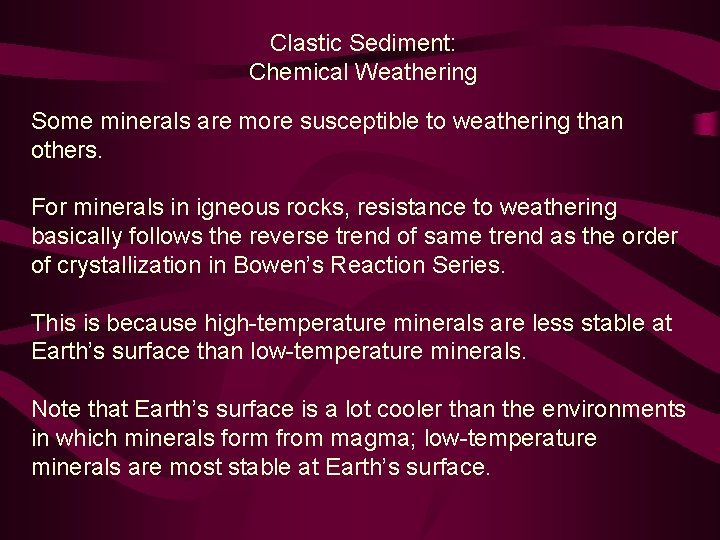 Clastic Sediment:
Chemical Weathering

Some minerals are more susceptible to weathering than others.

For minerals in igneous rocks, resistance to weathering basically follows the reverse trend of same trend as the order of crystallization in Bowen's Reaction Series.

This is because high-temperature minerals are less stable at Earth's surface than low-temperature minerals.

Note that Earth's surface is a lot cooler than the environments in which minerals form from magma; low-temperature minerals are most stable at Earth's surface.